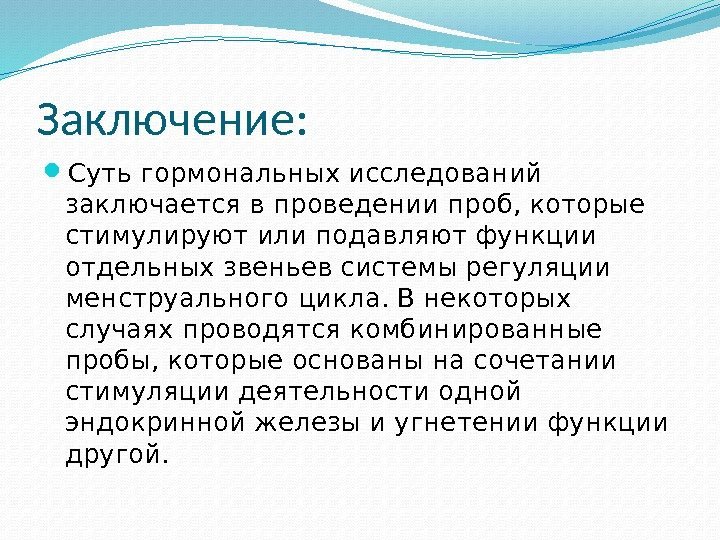 Заключение:

Суть гормональных исследований заключается в проведении проб, которые стимулируют или подавляют функции отдельных звеньев системы регуляции менструального цикла. В некоторых случаях проводятся комбинированные пробы, которые основаны на сочетании стимуляции деятельности одной эндокринной железы и угнетении функции другой.